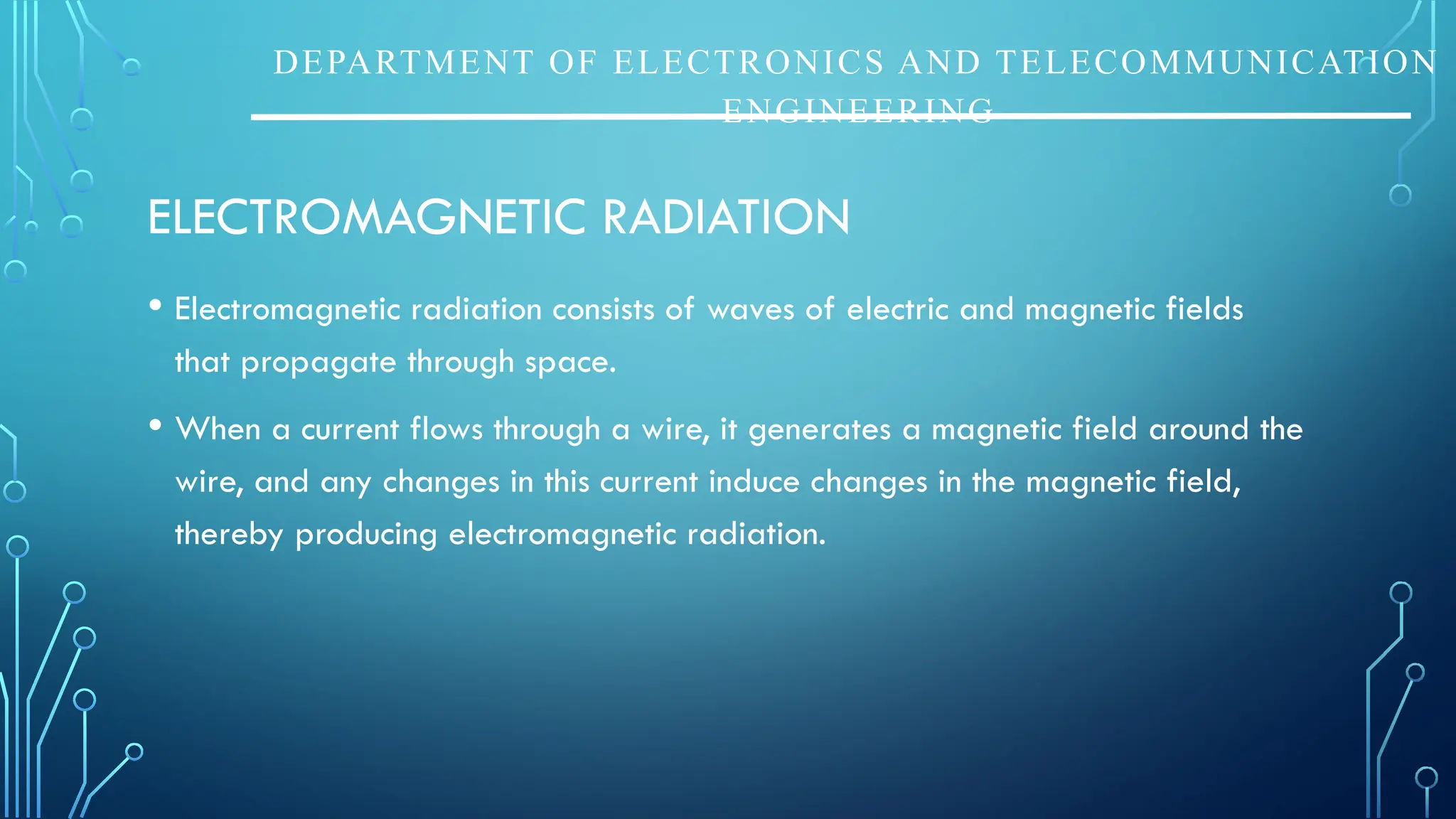 DEPARTMENT OF ELECTRONICS AND TELECOMMUNICATION ENGINEERING

ELECTROMAGNETIC RADIATION

• Electromagnetic radiation consists of waves of electric and magnetic fields that propagate through space.

• When a current flows through a wire, it generates a magnetic field around the wire, and any changes in this current induce changes in the magnetic field, thereby producing electromagnetic radiation.